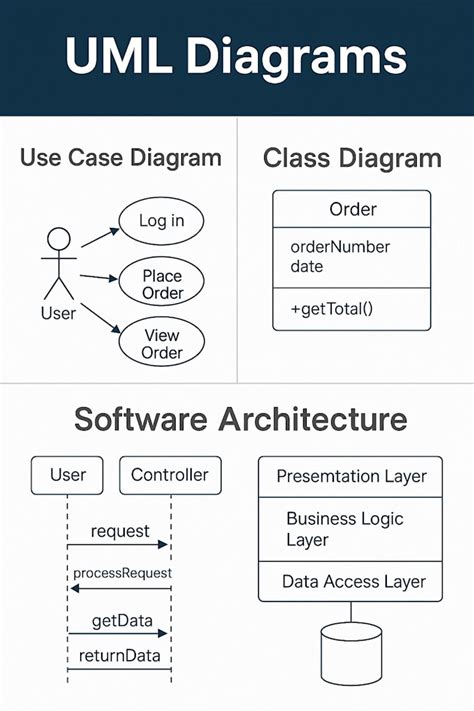 UML Diagrams

Use Case Diagram

User

Log in

Place Order

View Order

Class Diagram

Order

orderNumber
date

+getTotal()

Software Architecture

User

Controller

request

processRequest

getData

returnData

Presemtation Layer

Business Logic Layer

Data Access Layer